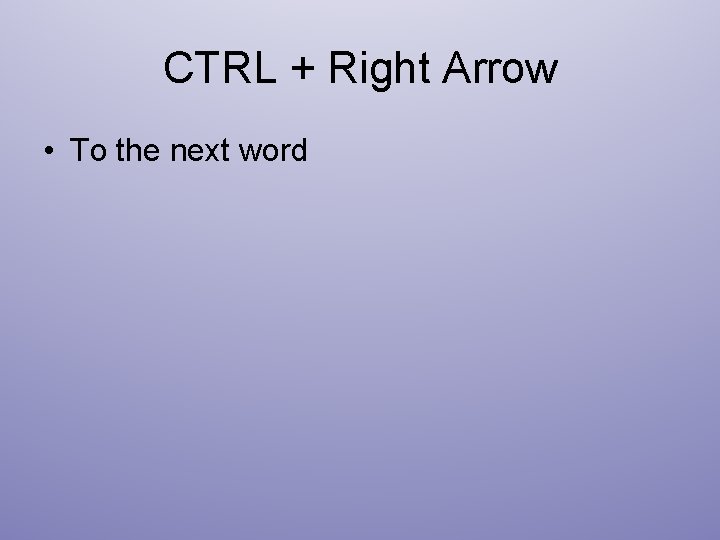 CTRL + Right Arrow

• To the next word